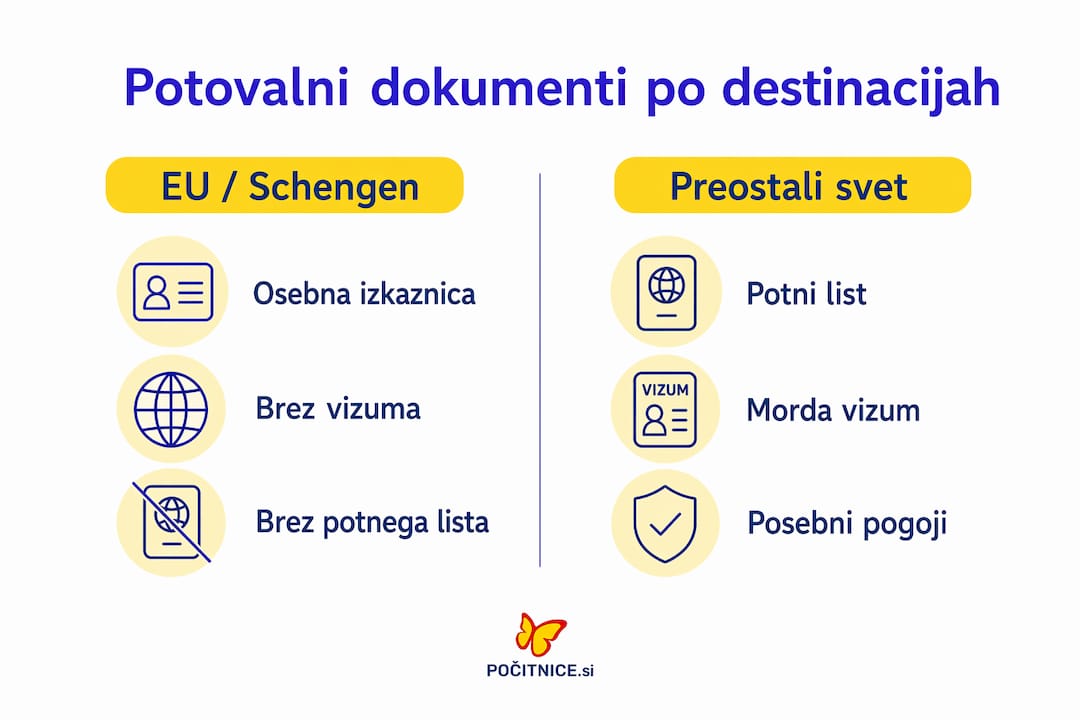 Potovalni dokumenti po destinacijah

EU / Schengen

Osebna izkaznica

Brez vizuma

Brez potnega lista

Preostali svet

Potni list

VIZUM

Morda vizum

Posebni pogoji

POČITNICE.si